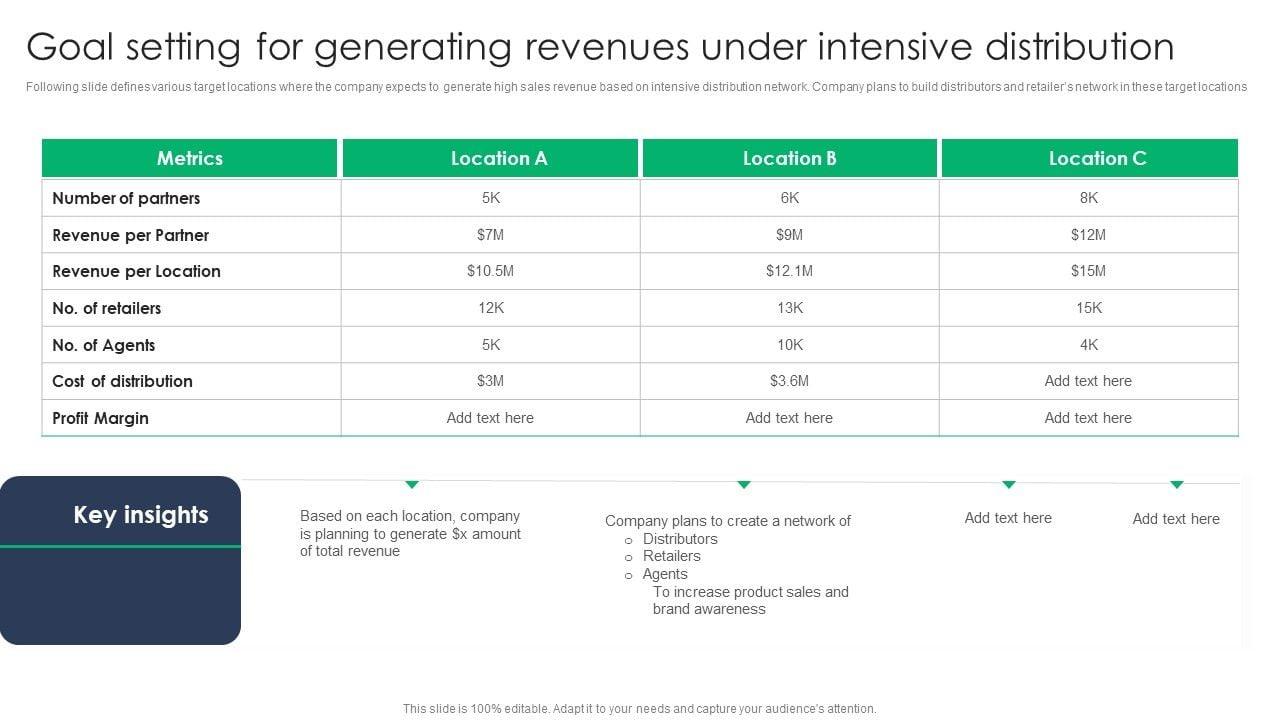 Goal setting for generating revenues under intensive distribution

Following slide defines various target locations where the company expects to generate high sales revenue based on intensive distribution network. Company plans to build distributors and retailer's network in these target locations

| Metrics | Location A | Location B | Location C |
|---|---|---|---|
| Number of partners | 5K | 6K | 8K |
| Revenue per Partner | \$7M | \$9M | \$12M |
| Revenue per Location | \$10.5M | \$12.1M | \$15M |
| No. of retailers | 12K | 13K | 15K |
| No. of Agents | 5K | 10K | 4K |
| Cost of distribution | \$3M | \$3.6M | Add text here |
| Profit Margin | Add text here | Add text here | Add text here |

Key insights

Based on each location, company is planning to generate \$x amount of total revenue

Company plans to create a network of
o Distributors
o Retailers
o Agents
To increase product sales and brand awareness

Add text here

Add text here

This slide is 100% editable. Adapt it to your needs and capture your audience's attention.